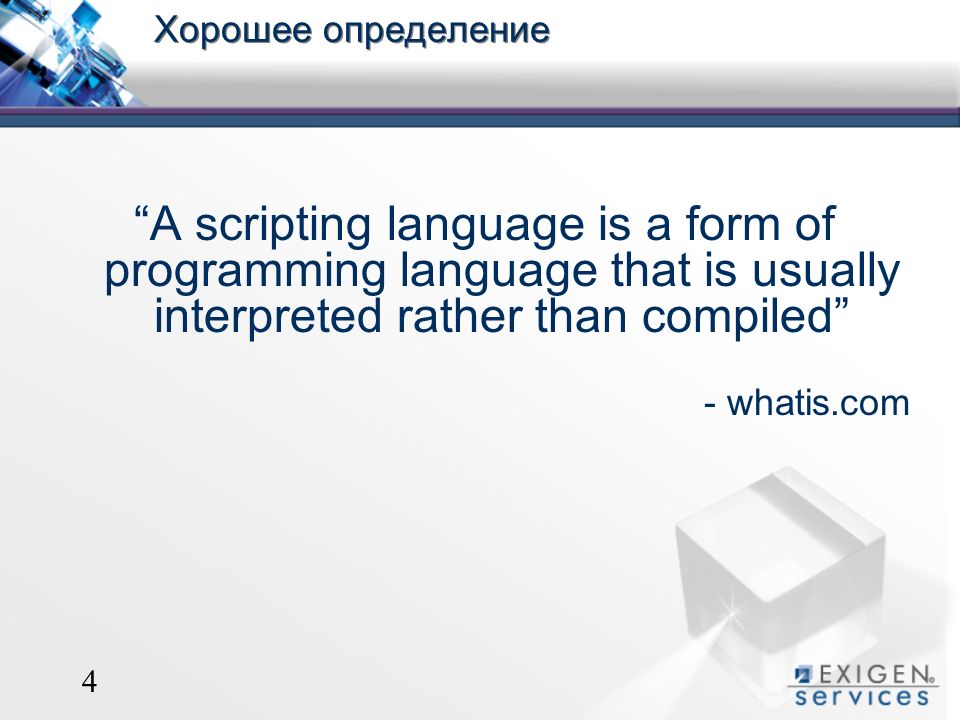 Хорошее определение

“A scripting language is a form of programming language that is usually interpreted rather than compiled”

- whatis.com

4

EXIGEN® services